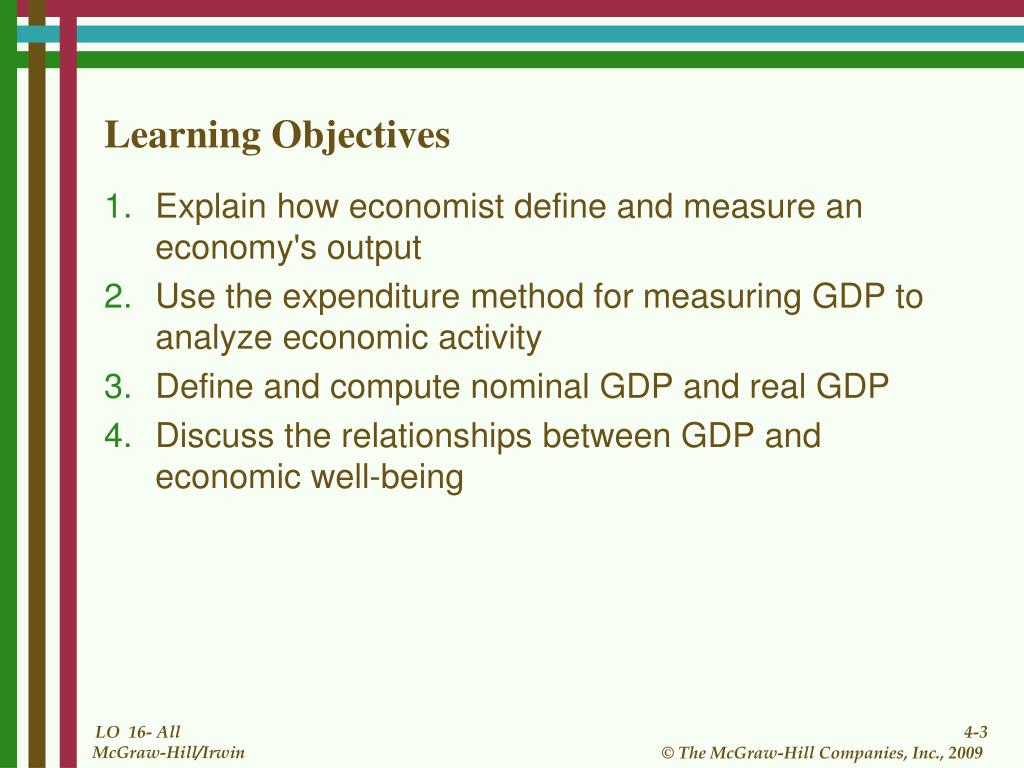 Learning Objectives

1. Explain how economist define and measure an economy's output
2. Use the expenditure method for measuring GDP to analyze economic activity
3. Define and compute nominal GDP and real GDP
4. Discuss the relationships between GDP and economic well-being

LO 16- All
McGraw-Hill/Irwin

4-3
© The McGraw-Hill Companies, Inc., 2009